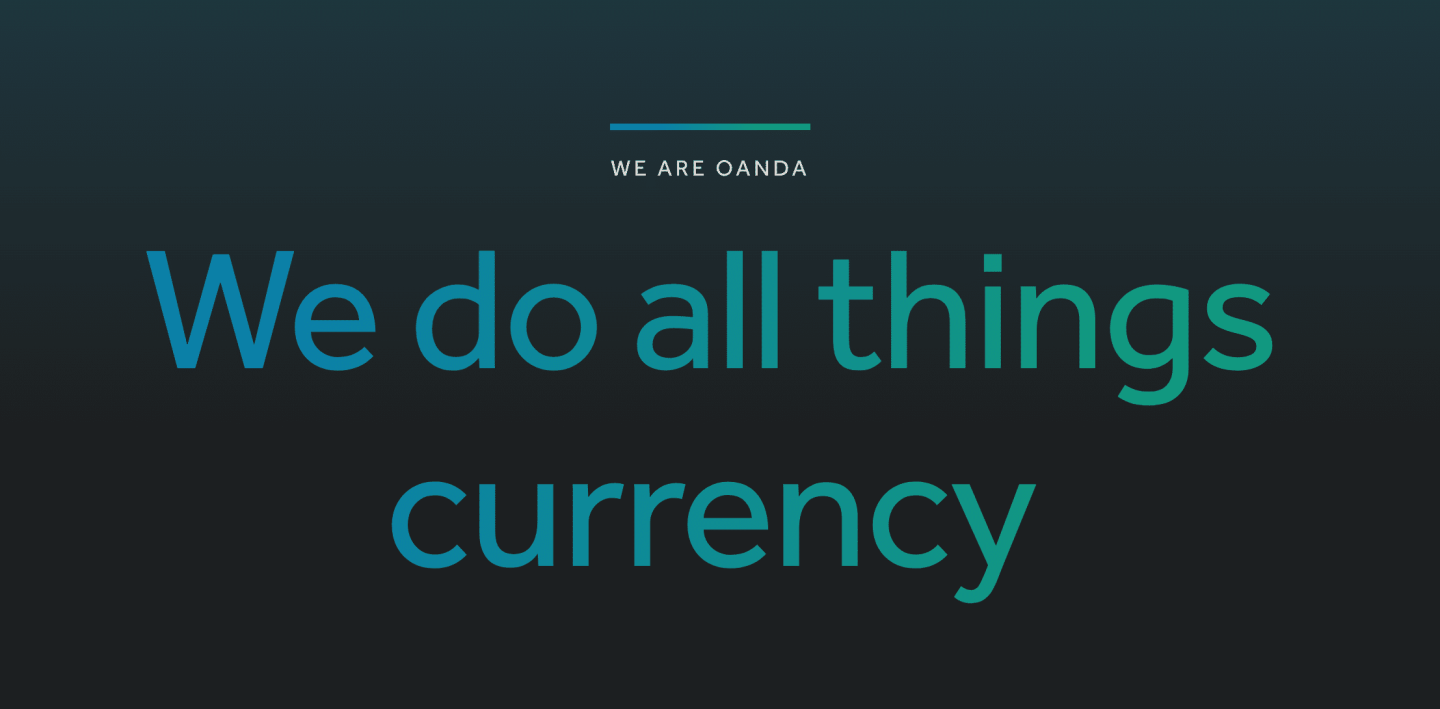 WE ARE OANDA

We do all things currency